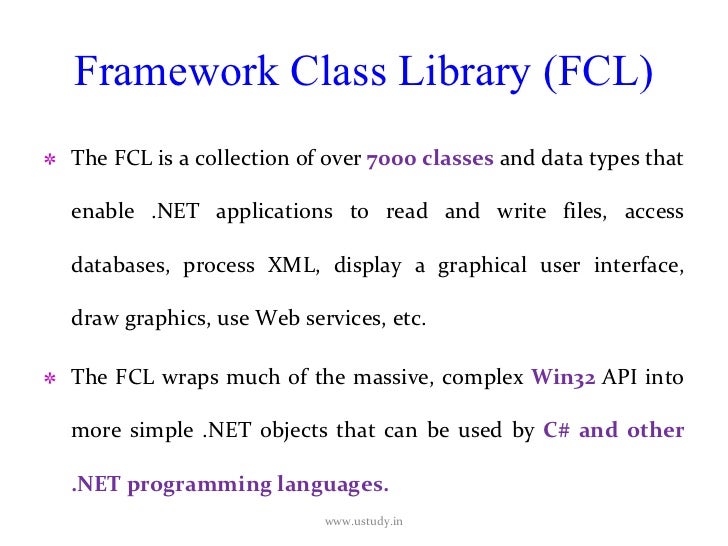 Framework Class Library (FCL)

* The FCL is a collection of over 7000 classes and data types that enable .NET applications to read and write files, access databases, process XML, display a graphical user interface, draw graphics, use Web services, etc.

* The FCL wraps much of the massive, complex Win32 API into more simple .NET objects that can be used by C# and other .NET programming languages.

www.ustudy.in